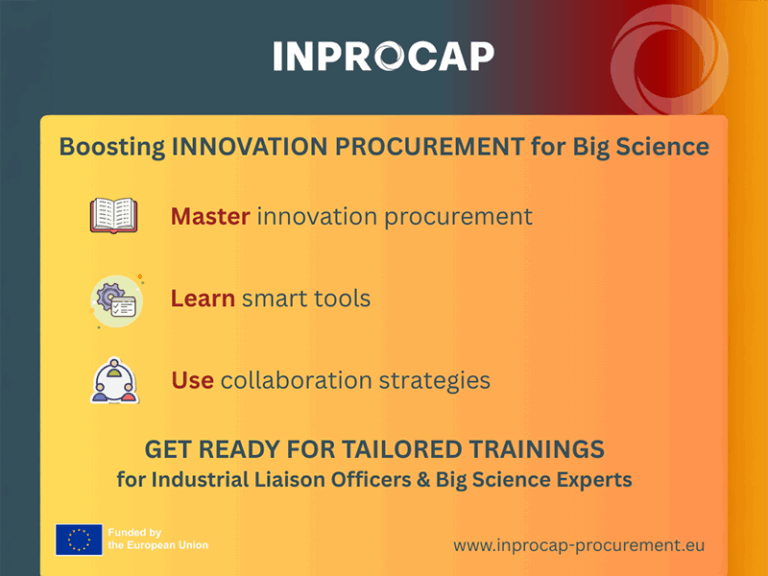 INPROCAP

Boosting INNOVATION PROCUREMENT for Big Science

Master innovation procurement

Learn smart tools

Use collaboration strategies

GET READY FOR TAILORED TRAININGS
for Industrial Liaison Officers & Big Science Experts

Funded by the European Union

www.inprocap-procurement.eu